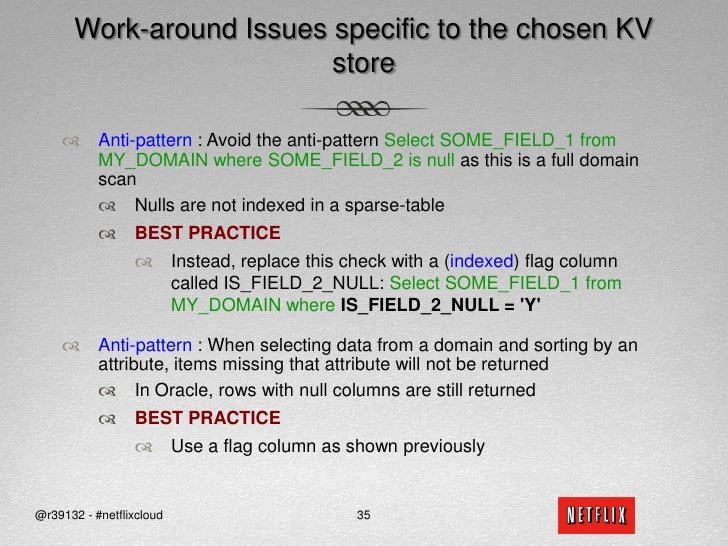 Work-around Issues specific to the chosen KV store

Anti-pattern : Avoid the anti-pattern Select SOME_FIELD_1 from MY_DOMAIN where SOME_FIELD_2 is null as this is a full domain scan

Nulls are not indexed in a sparse-table

BEST PRACTICE

Instead, replace this check with a (indexed) flag column called IS_FIELD_2_NULL: Select SOME_FIELD_1 from MY_DOMAIN where IS_FIELD_2_NULL = 'Y'

Anti-pattern : When selecting data from a domain and sorting by an attribute, items missing that attribute will not be returned

In Oracle, rows with null columns are still returned

BEST PRACTICE

Use a flag column as shown previously

@r39132 - #netflixcloud

35

NETFLIX